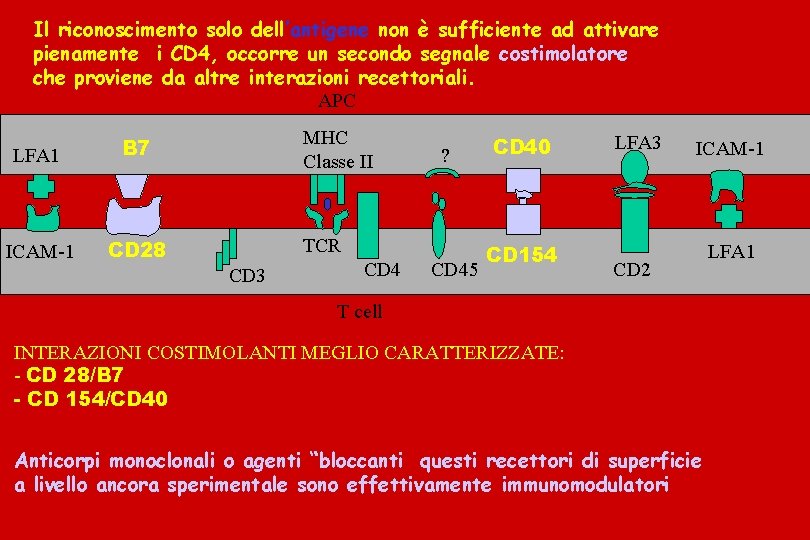 Il riconoscimento solo dell'antigene non è sufficiente ad attivare pienamente i CD4, occorre un secondo segnale costimolatore che proviene da altre interazioni recettoriali.

APC

LFA1
B7
MHC Classe II
?
CD40
LFA3
ICAM-1

ICAM-1
CD28
CD3
TCR
CD4
CD45
CD154
CD2
LFA1

T cell

INTERAZIONI COSTIMOLANTI MEGLIO CARATTERIZZATE:
- CD 28/B7
- CD 154/CD40

Anticorpi monoclonali o agenti "bloccanti questi recettori di superficie a livello ancora sperimentale sono effettivamente immunomodulatori